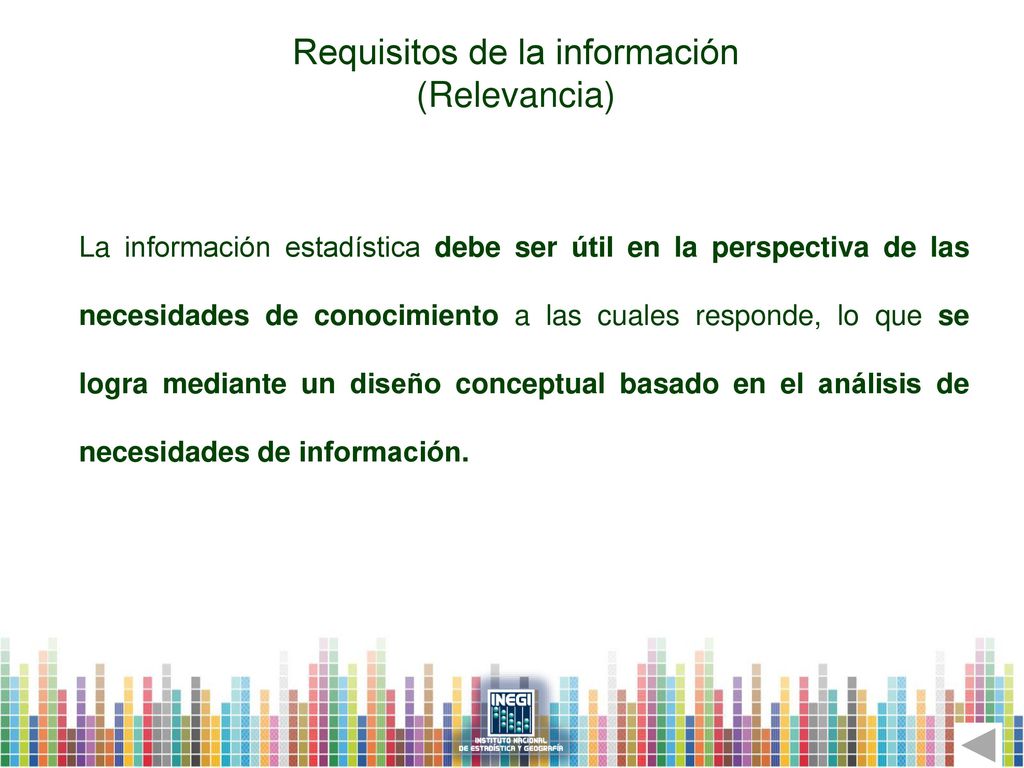 Requisitos de la información
(Relevancia)

La información estadística debe ser útil en la perspectiva de las necesidades de conocimiento a las cuales responde, lo que se logra mediante un diseño conceptual basado en el análisis de necesidades de información.

INEGI
INSTITUTO NACIONAL
DE ESTADÍSTICA Y GEOGRAFÍA